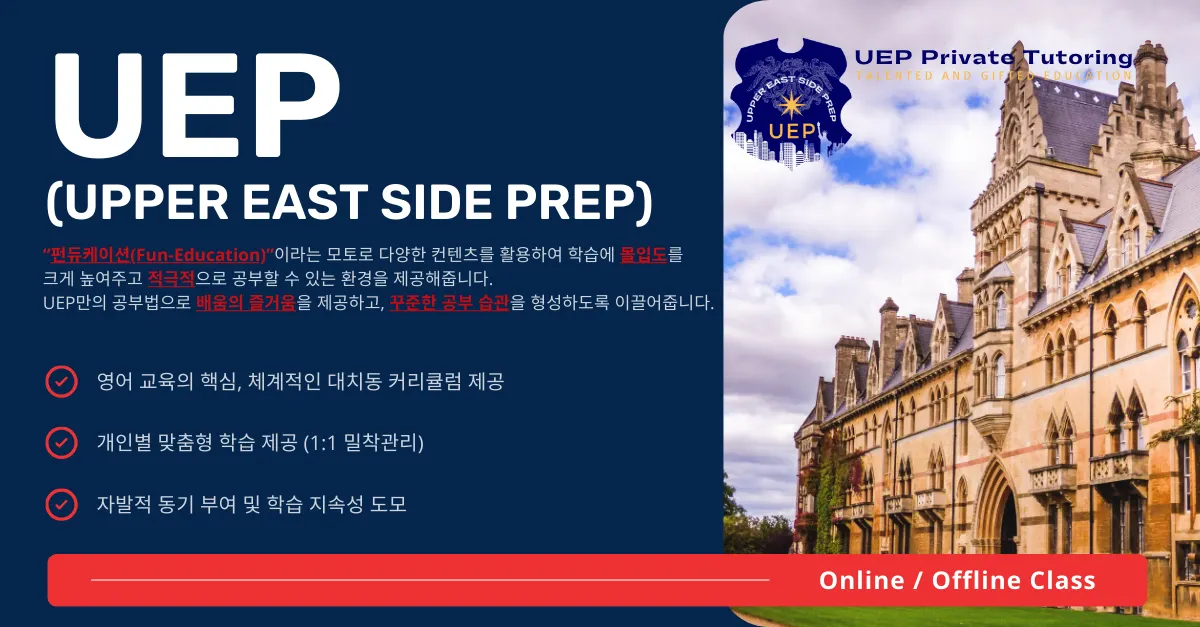 UEP
(UPPER EAST SIDE PREP)

"펀듀케이션(Fun-Education)"이라는 모토로 다양한 컨텐츠를 활용하여 학습에 몰입도를 크게 높여주고 적극적으로 공부할 수 있는 환경을 제공해줍니다.
UEP만의 공부법으로 배움의 즐거움을 제공하고, 꾸준한 공부 습관을 형성하도록 이끌어줍니다.

영어 교육의 핵심, 체계적인 대치동 커리큘럼 제공

개인별 맞춤형 학습 제공 (1:1 밀착관리)

자발적 동기 부여 및 학습 지속성 도모

Online / Offline Class

UPPER EAST SIDE PREP
UEP
UEP Private Tutoring
TALENTED AND GIFTED EDUCATION